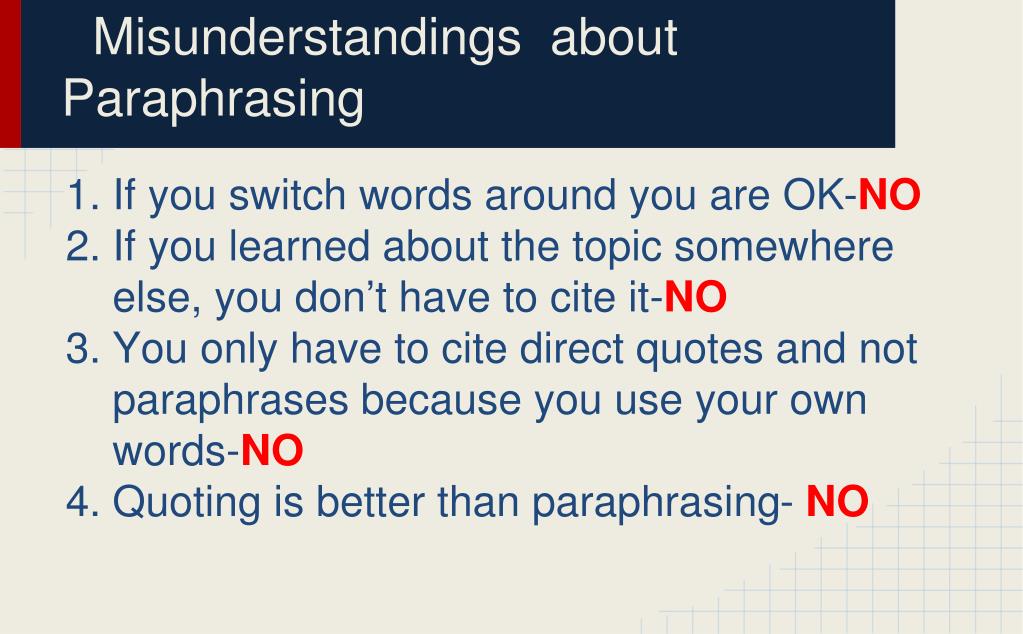 Misunderstandings about Paraphrasing

1. If you switch words around you are OK-NO
2. If you learned about the topic somewhere else, you don’t have to cite it-NO
3. You only have to cite direct quotes and not paraphrases because you use your own words-NO
4. Quoting is better than paraphrasing- NO